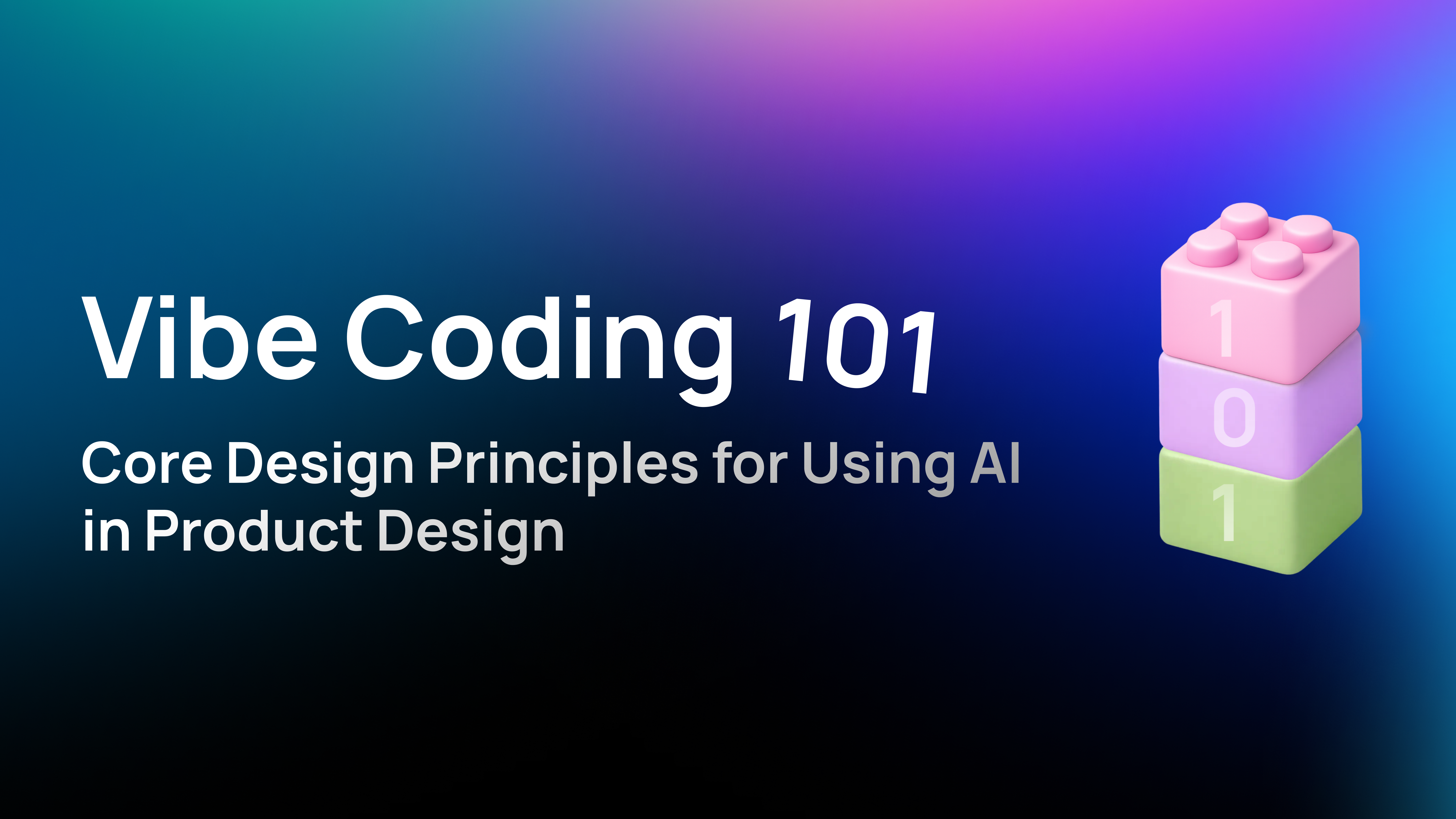 Vibe Coding 101

Core Design Principles for Using AI in Product Design

1
0
1